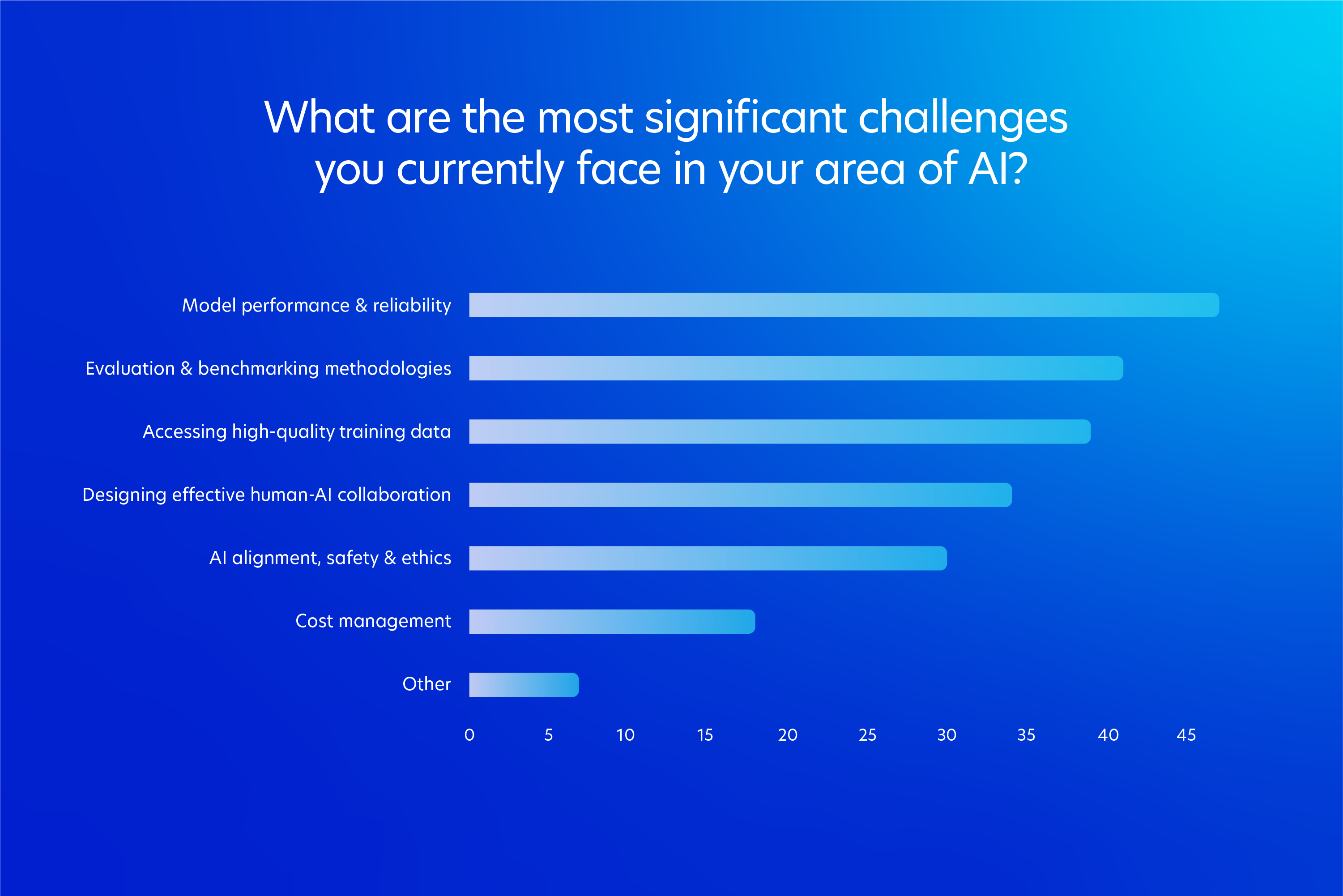 What are the most significant challenges you currently face in your area of AI?

Model performance & reliability
Evaluation & benchmarking methodologies
Accessing high-quality training data
Designing effective human-AI collaboration
AI alignment, safety & ethics
Cost management
Other

0 5 10 15 20 25 30 35 40 45